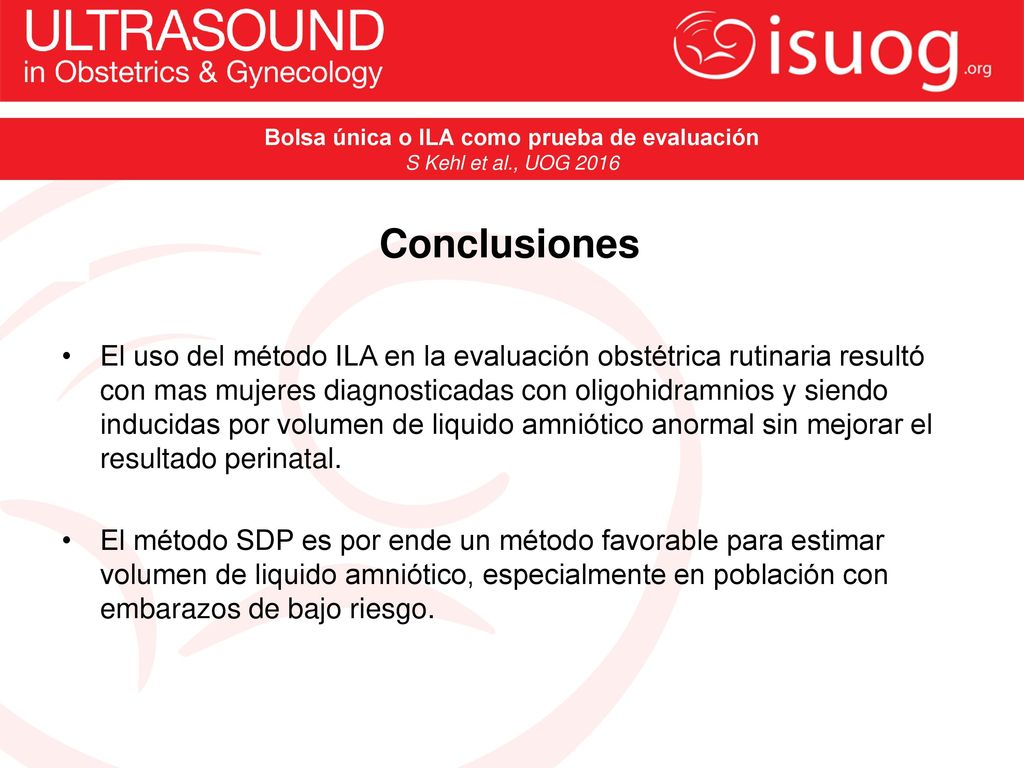 ULTRASOUND
in Obstetrics & Gynecology

isuog.org

Bolsa única o ILA como prueba de evaluación
S Kehl et al., UOG 2016

Conclusiones

• El uso del método ILA en la evaluación obstétrica rutinaria resultó con mas mujeres diagnosticadas con oligohidramnios y siendo inducidas por volumen de liquido amniótico anormal sin mejorar el resultado perinatal.

• El método SDP es por ende un método favorable para estimar volumen de liquido amniótico, especialmente en población con embarazos de bajo riesgo.